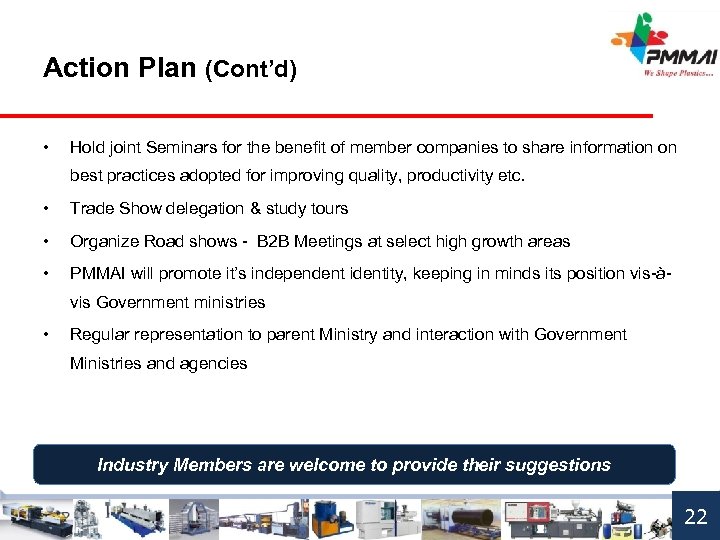 PMMAI
We Shape Plastics...

Action Plan (Cont'd)

• Hold joint Seminars for the benefit of member companies to share information on best practices adopted for improving quality, productivity etc.

• Trade Show delegation & study tours

• Organize Road shows - B2B Meetings at select high growth areas

• PMMAI will promote it's independent identity, keeping in minds its position vis-à-vis Government ministries

• Regular representation to parent Ministry and interaction with Government Ministries and agencies

Industry Members are welcome to provide their suggestions

22